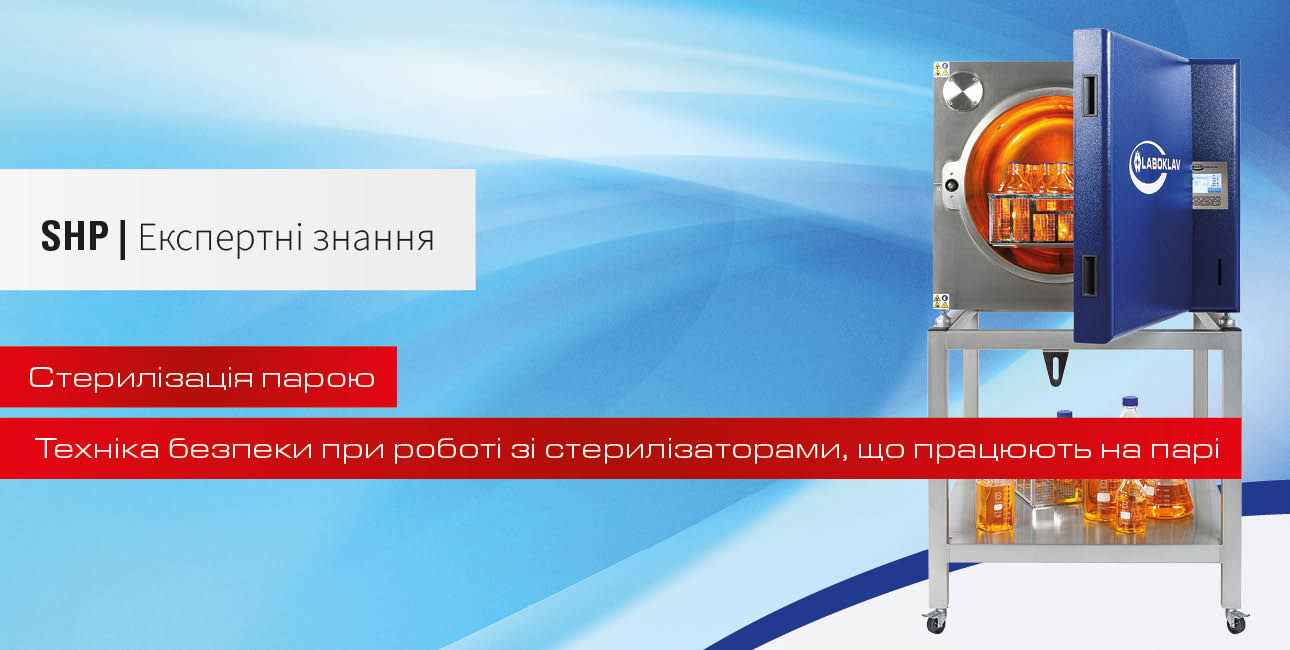 SHP | Експертні знання

Стерилізація парою

Техніка безпеки при роботі зі стерилізаторами, що працюють на парі

LABOKLAV